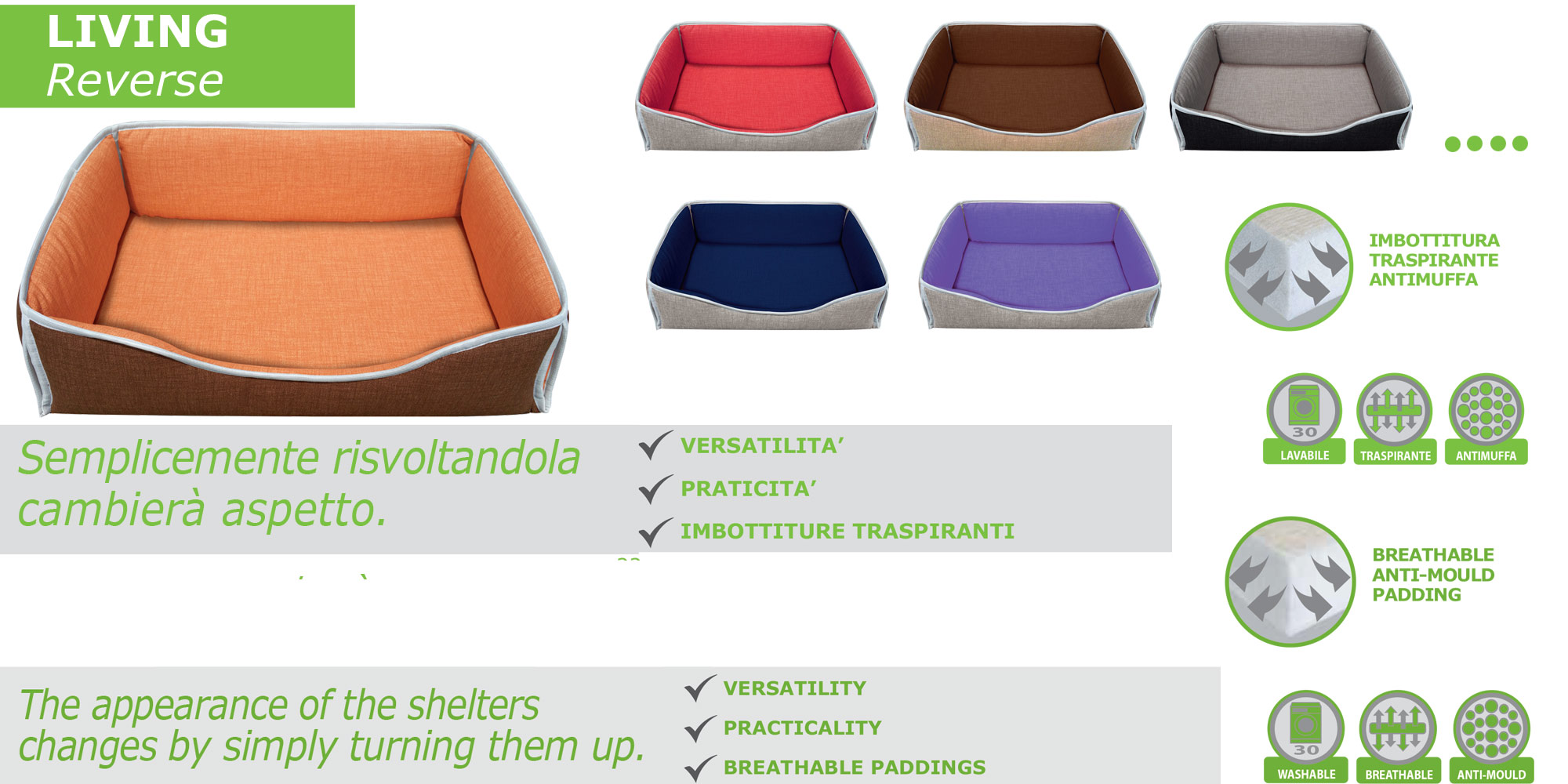 LIVING
Reverse

IMBOTTITURA TRASPIRANTE ANTIMUFFA

30
LAVABILE
TRASPIRANTE
ANTIMUFFA

Semplicemente risvoltandola cambierà aspetto.

VERSATILITA'
PRATICITA'
IMBOTTITURE TRASPIRANTI

BREATHABLE ANTI-MOULD PADDING

The appearance of the shelters changes by simply turning them up.

VERSATILITY
PRACTICALITY
BREATHABLE PADDINGS

30
WASHABLE
BREATHABLE
ANTI-MOULD